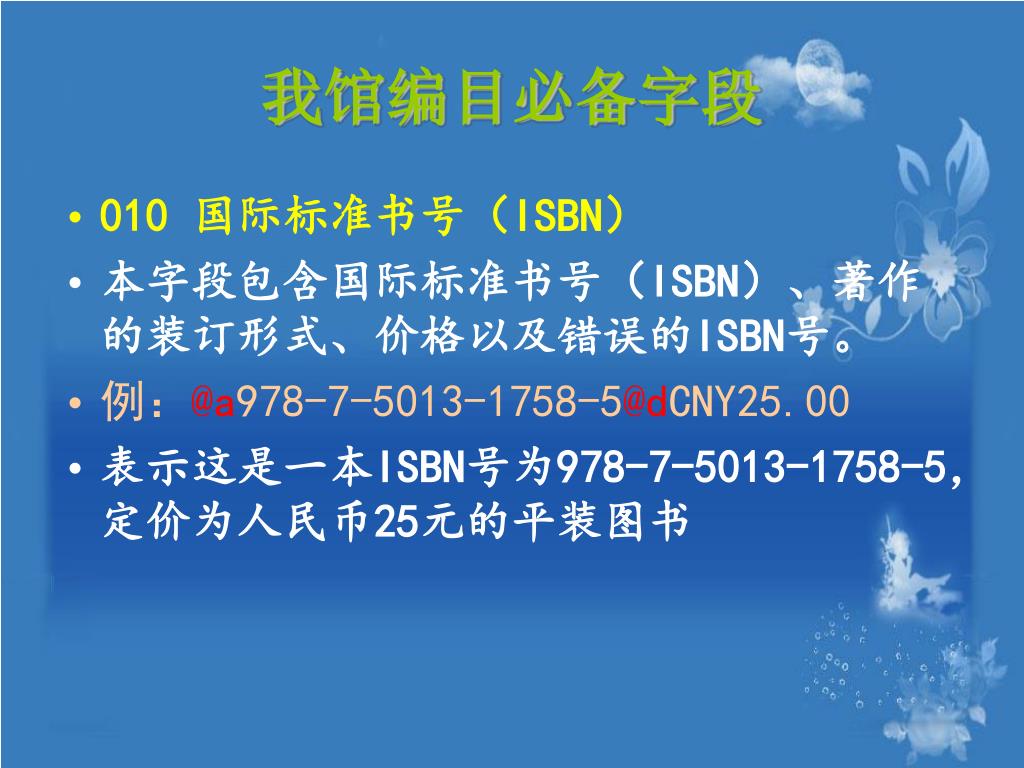 我馆编目必备字段

• 010 国际标准书号（ISBN）
• 本字段包含国际标准书号（ISBN）、著作的装订形式、价格以及错误的ISBN号。
• 例：@a978-7-5013-1758-5@dCNY25.00
• 表示这是一本ISBN号为978-7-5013-1758-5，定价为人民币25元的平装图书